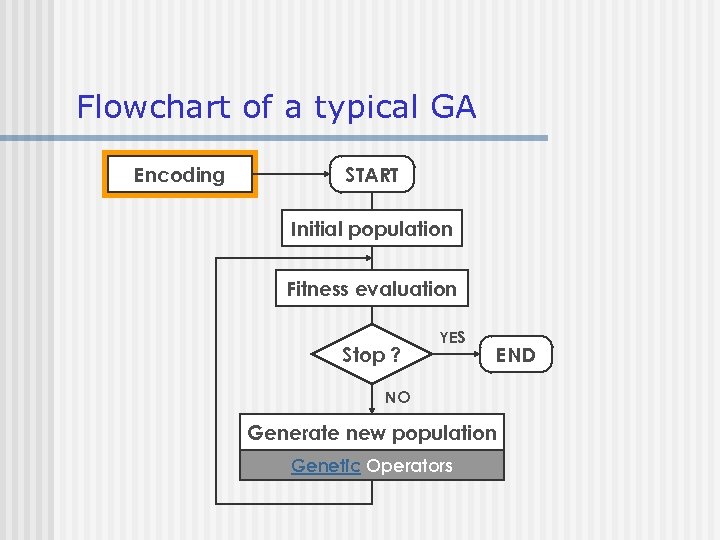 Flowchart of a typical GA

Encoding

START

Initial population

Fitness evaluation

Stop ?

YES

END

NO

Generate new population

Genetic Operators